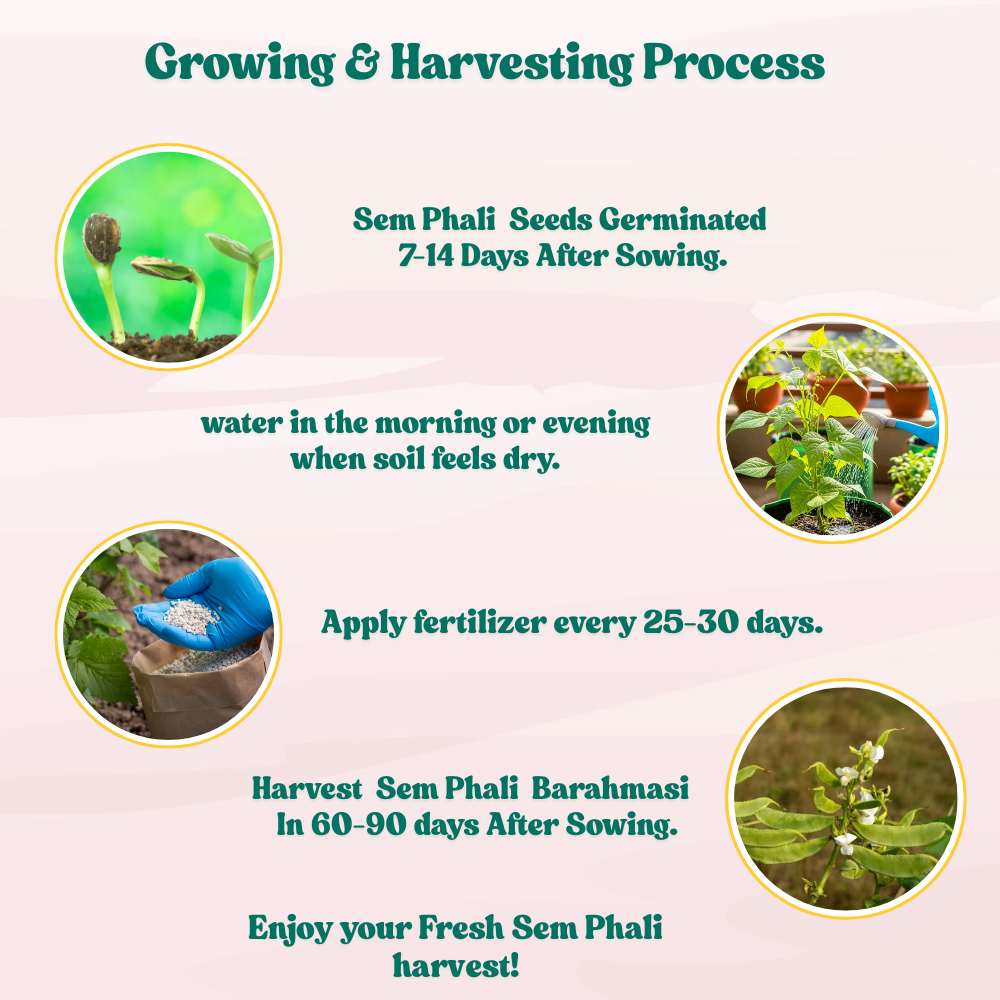 Growing & Harvesting Process

Sem Phali Seeds Germinated 7-14 Days After Sowing.

water in the morning or evening when soil feels dry.

Apply fertilizer every 25-30 days.

Harvest Sem Phali Barahmasi In 60-90 days After Sowing.

Enjoy your Fresh Sem Phali harvest!